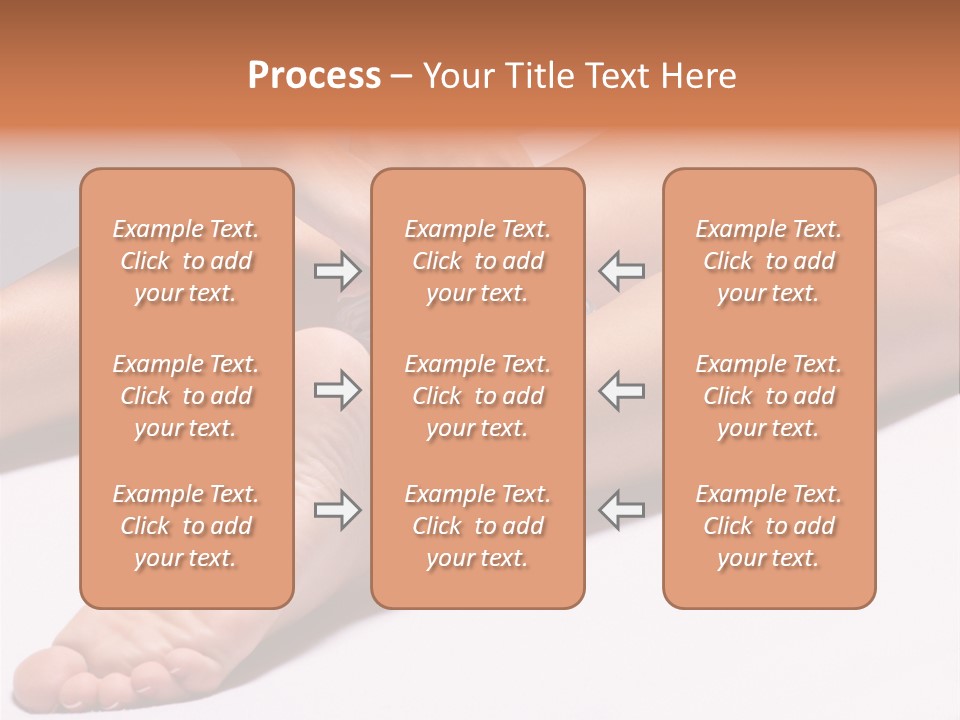 Process – Your Title Text Here

Example Text. Click to add your text.

Example Text. Click to add your text.

Example Text. Click to add your text.

Example Text. Click to add your text.

Example Text. Click to add your text.

Example Text. Click to add your text.

Example Text. Click to add your text.

Example Text. Click to add your text.

Example Text. Click to add your text.